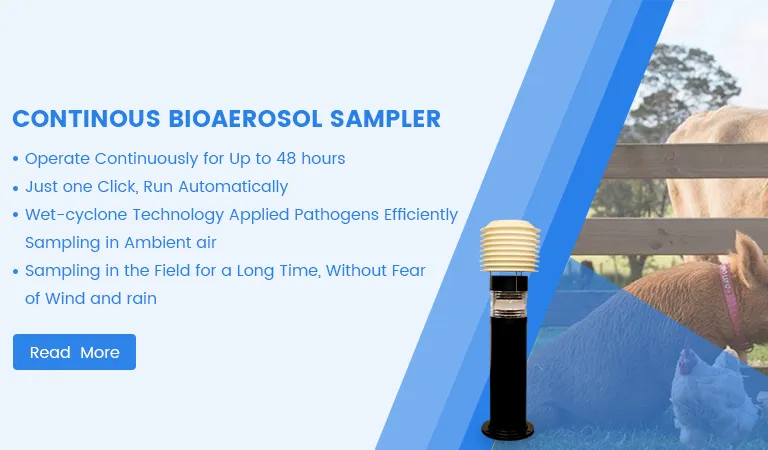 CONTINOUS BIOAEROSOL SAMPLER

• Operate Continuously for Up to 48 hours
• Just one Click, Run Automatically
• Wet-cyclone Technology Applied Pathogens Efficiently Sampling in Ambient air
• Sampling in the Field for a Long Time, Without Fear of Wind and rain

Read More